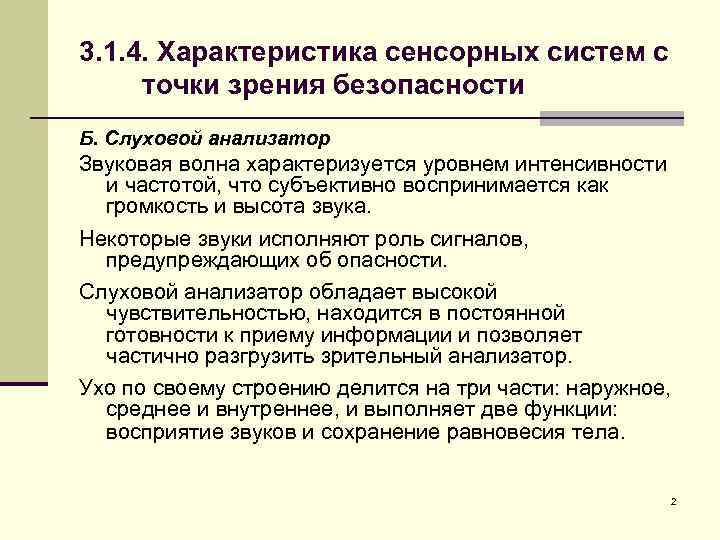 3.1.4. Характеристика сенсорных систем с точки зрения безопасности

Б. Слуховой анализатор

Звуковая волна характеризуется уровнем интенсивности и частотой, что субъективно воспринимается как громкость и высота звука.

Некоторые звуки исполняют роль сигналов, предупреждающих об опасности.

Слуховой анализатор обладает высокой чувствительностью, находится в постоянной готовности к приему информации и позволяет частично разгрузить зрительный анализатор.

Ухо по своему строению делится на три части: наружное, среднее и внутреннее, и выполняет две функции: восприятие звуков и сохранение равновесия тела.

2